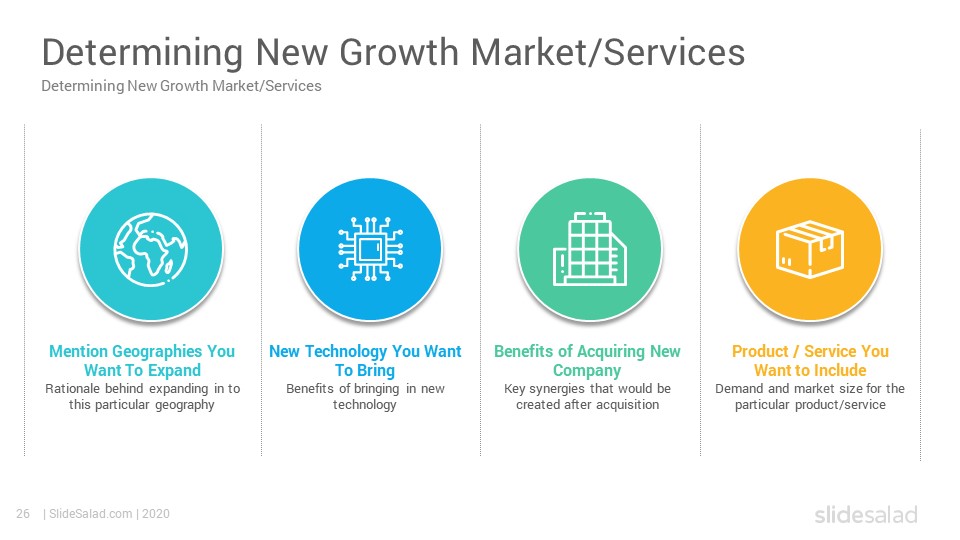 Determining New Growth Market/Services
Determining New Growth Market/Services

Mention Geographies You Want To Expand
Rationale behind expanding in to this particular geography

New Technology You Want To Bring
Benefits of bringing in new technology

Benefits of Acquiring New Company
Key synergies that would be created after acquisition

Product / Service You Want to Include
Demand and market size for the particular product/service

26 | SlideSalad.com | 2020

slidesalad